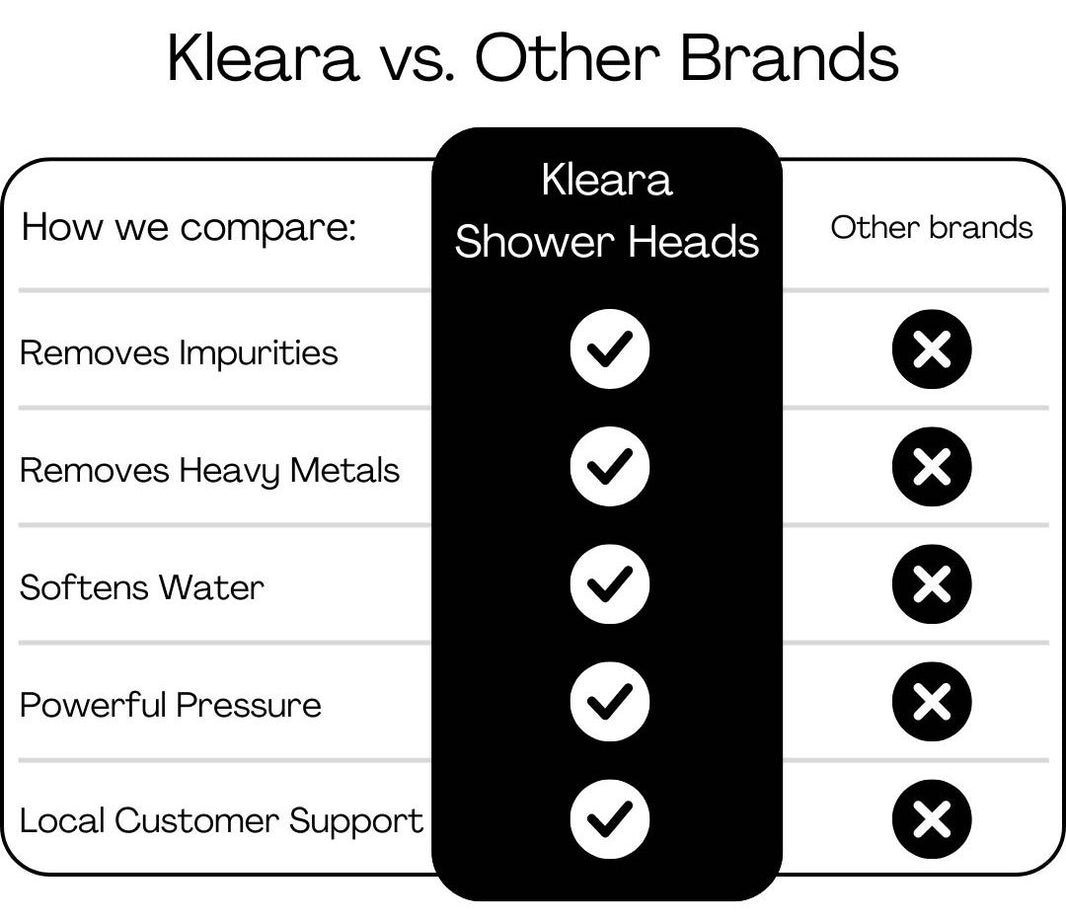 Kleara vs. Other Brands

| How we compare: | Kleara Shower Heads | Other brands |
|---|---|---|
| Removes Impurities | ✓ | ✗ |
| Removes Heavy Metals | ✓ | ✗ |
| Softens Water | ✓ | ✗ |
| Powerful Pressure | ✓ | ✗ |
| Local Customer Support | ✓ | ✗ |